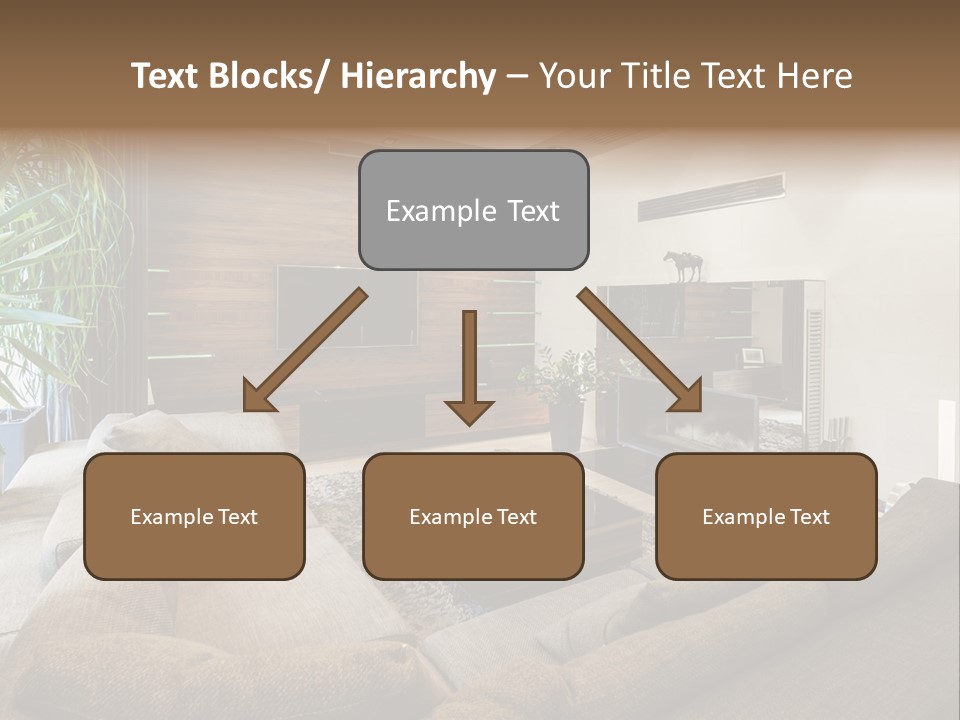 Text Blocks/ Hierarchy – Your Title Text Here

Example Text

Example Text

Example Text

Example Text